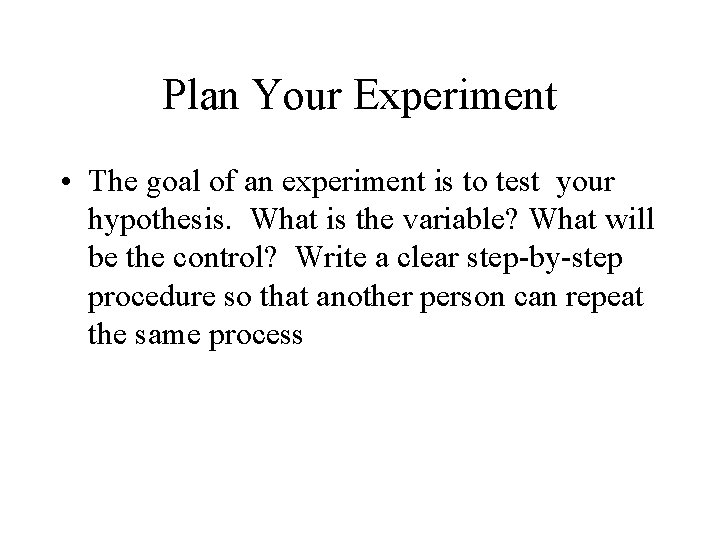 Plan Your Experiment

• The goal of an experiment is to test your hypothesis. What is the variable? What will be the control? Write a clear step-by-step procedure so that another person can repeat the same process